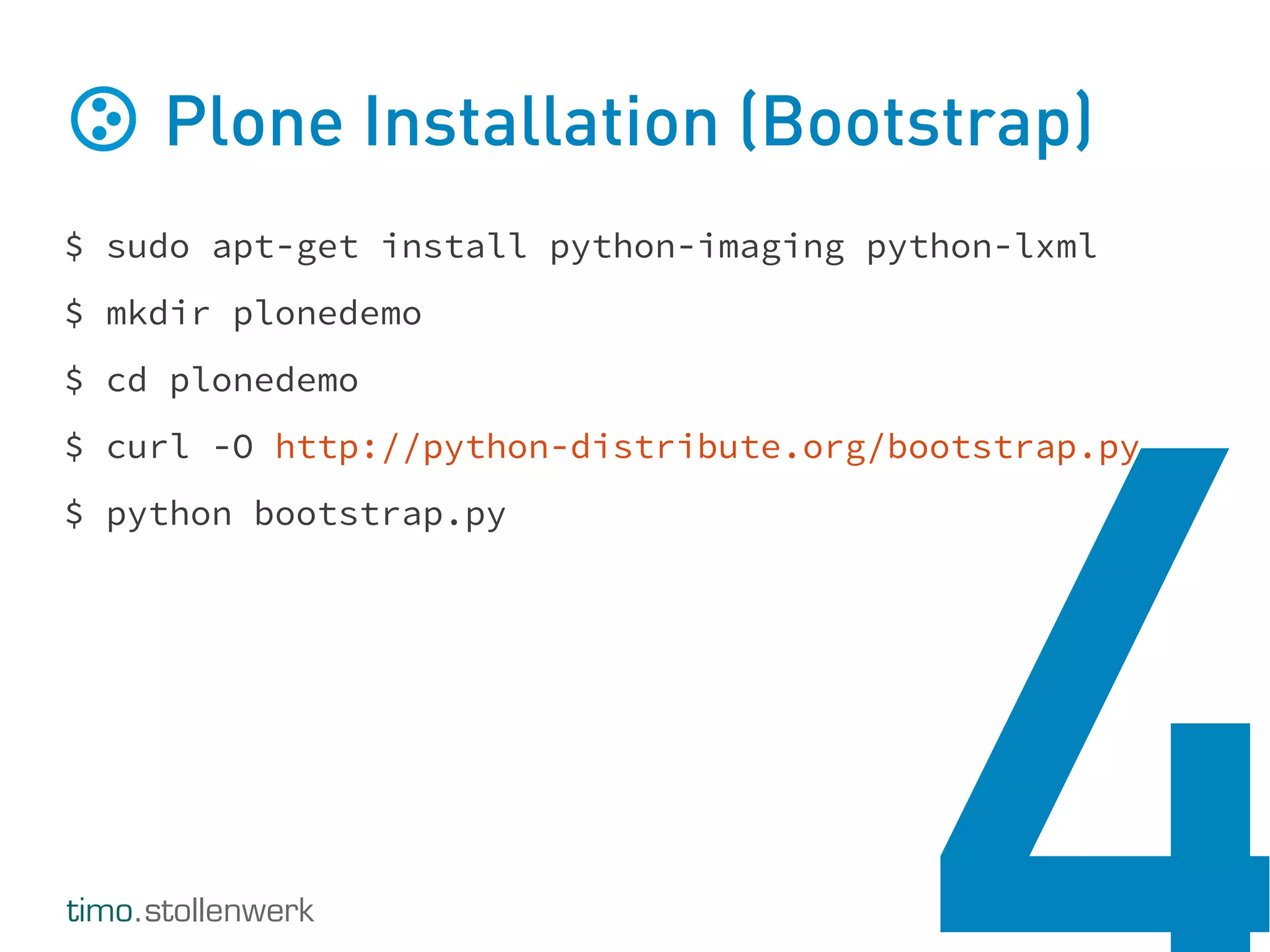 Plone Installation (Bootstrap)

$ sudo apt-get install python-imaging python-lxml

$ mkdir plonedemo

$ cd plonedemo

$ curl -O http://python-distribute.org/bootstrap.py

$ python bootstrap.py

4

timo.stollenwerk